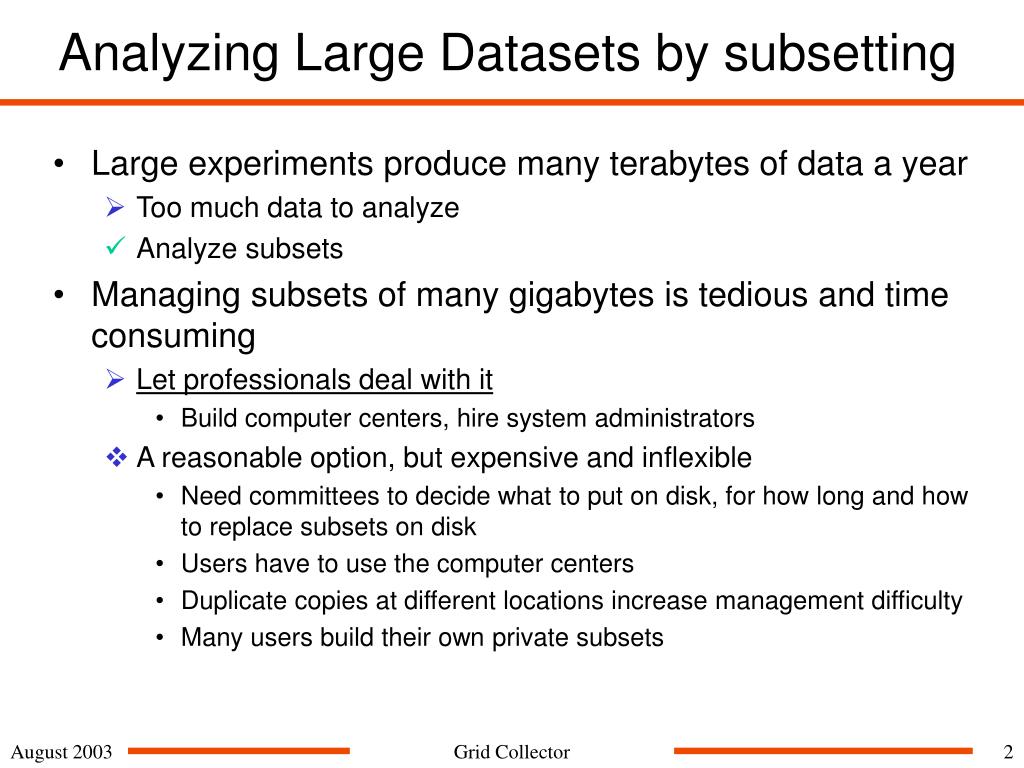 Analyzing Large Datasets by subsetting

• Large experiments produce many terabytes of data a year

➢ Too much data to analyze

✓ Analyze subsets

• Managing subsets of many gigabytes is tedious and time consuming

➢ Let professionals deal with it

• Build computer centers, hire system administrators

❖ A reasonable option, but expensive and inflexible

• Need committees to decide what to put on disk, for how long and how to replace subsets on disk

• Users have to use the computer centers

• Duplicate copies at different locations increase management difficulty

• Many users build their own private subsets

August 2003

Grid Collector

2